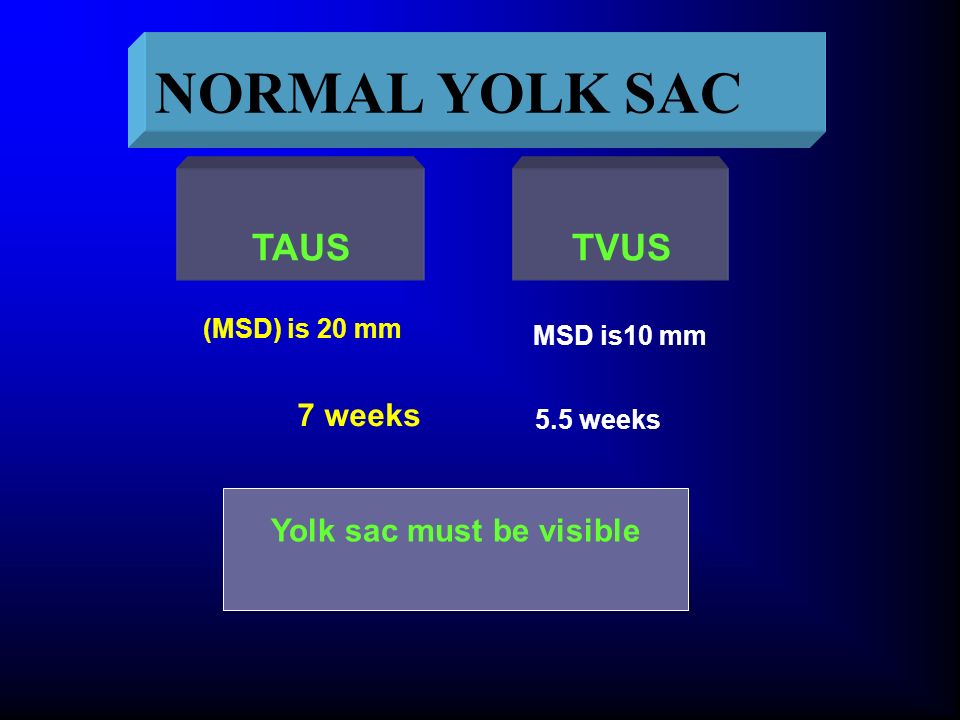 NORMAL YOLK SAC

TAUS

(MSD) is 20 mm

7 weeks

TVUS

MSD is10 mm

5.5 weeks

Yolk sac must be visible